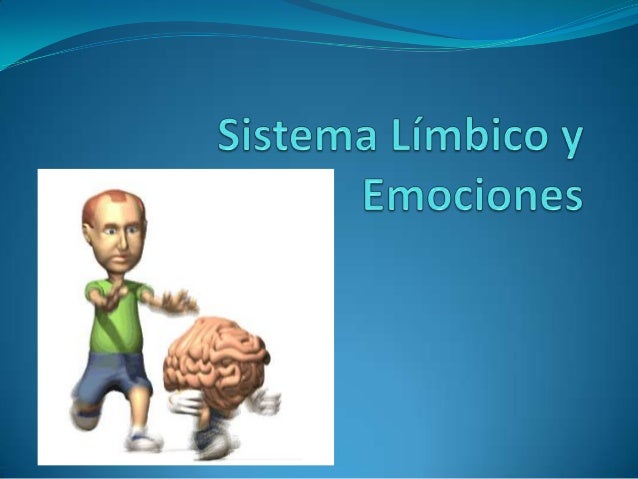 Sistema Límbico y Emociones